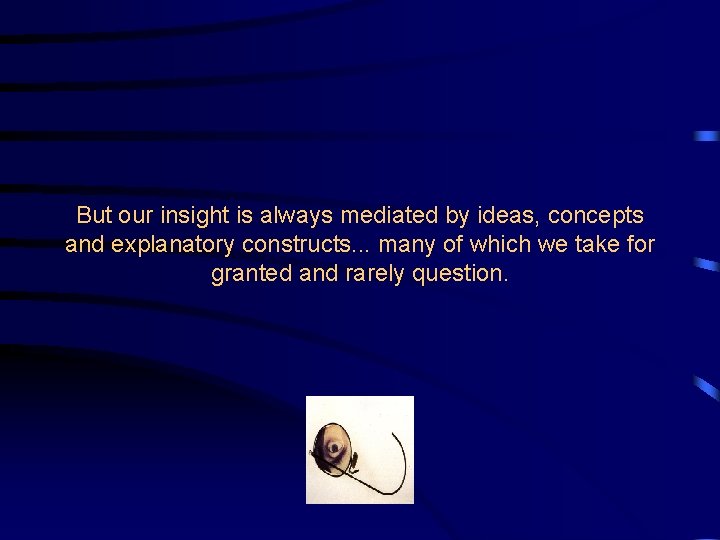 But our insight is always mediated by ideas, concepts and explanatory constructs... many of which we take for granted and rarely question.